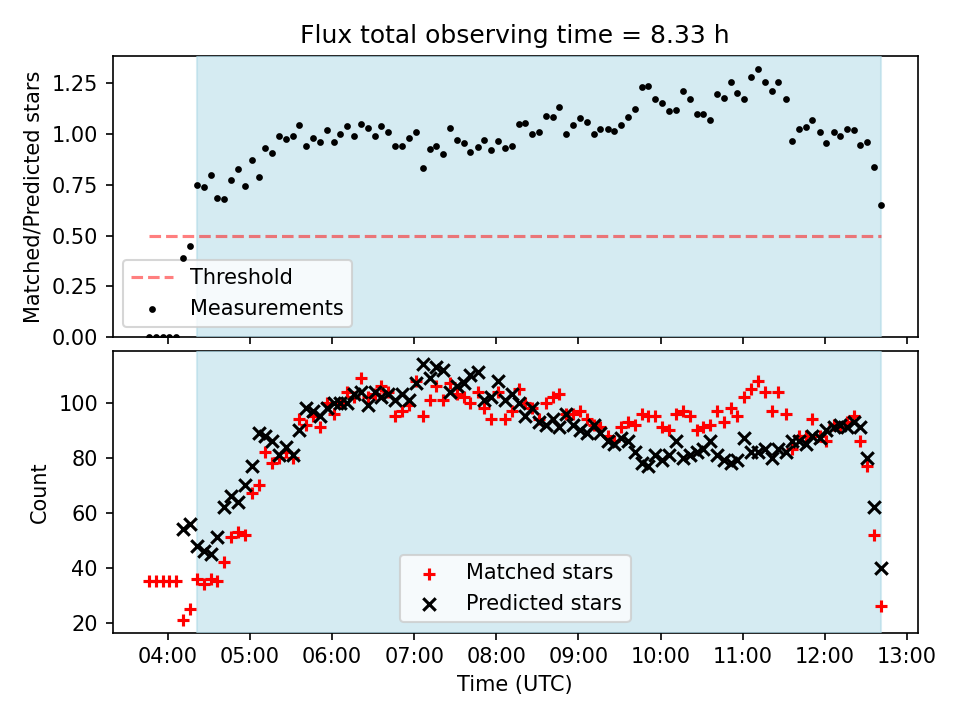 Flux total observing time = 8.33 h

Matched/Predicted stars

1.25
1.00
0.75
0.50
0.25
0.00

Threshold
Measurements

Count

100
80
60
40
20

Matched stars
Predicted stars

04:00 05:00 06:00 07:00 08:00 09:00 10:00 11:00 12:00 13:00

Time (UTC)